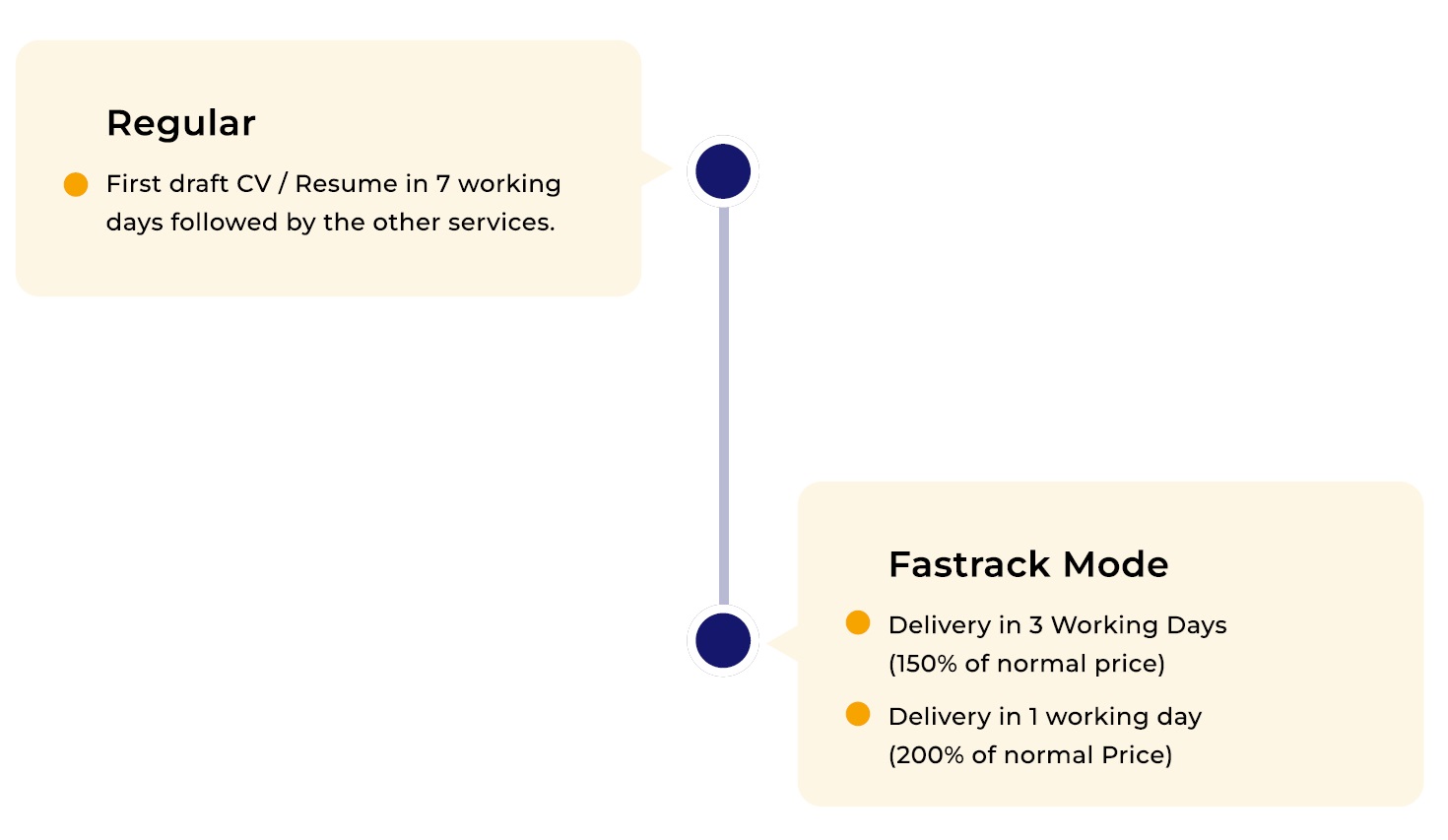 Regular

First draft CV / Resume in 7 working days followed by the other services.

Fastrack Mode

Delivery in 3 Working Days (150% of normal price)

Delivery in 1 working day (200% of normal Price)